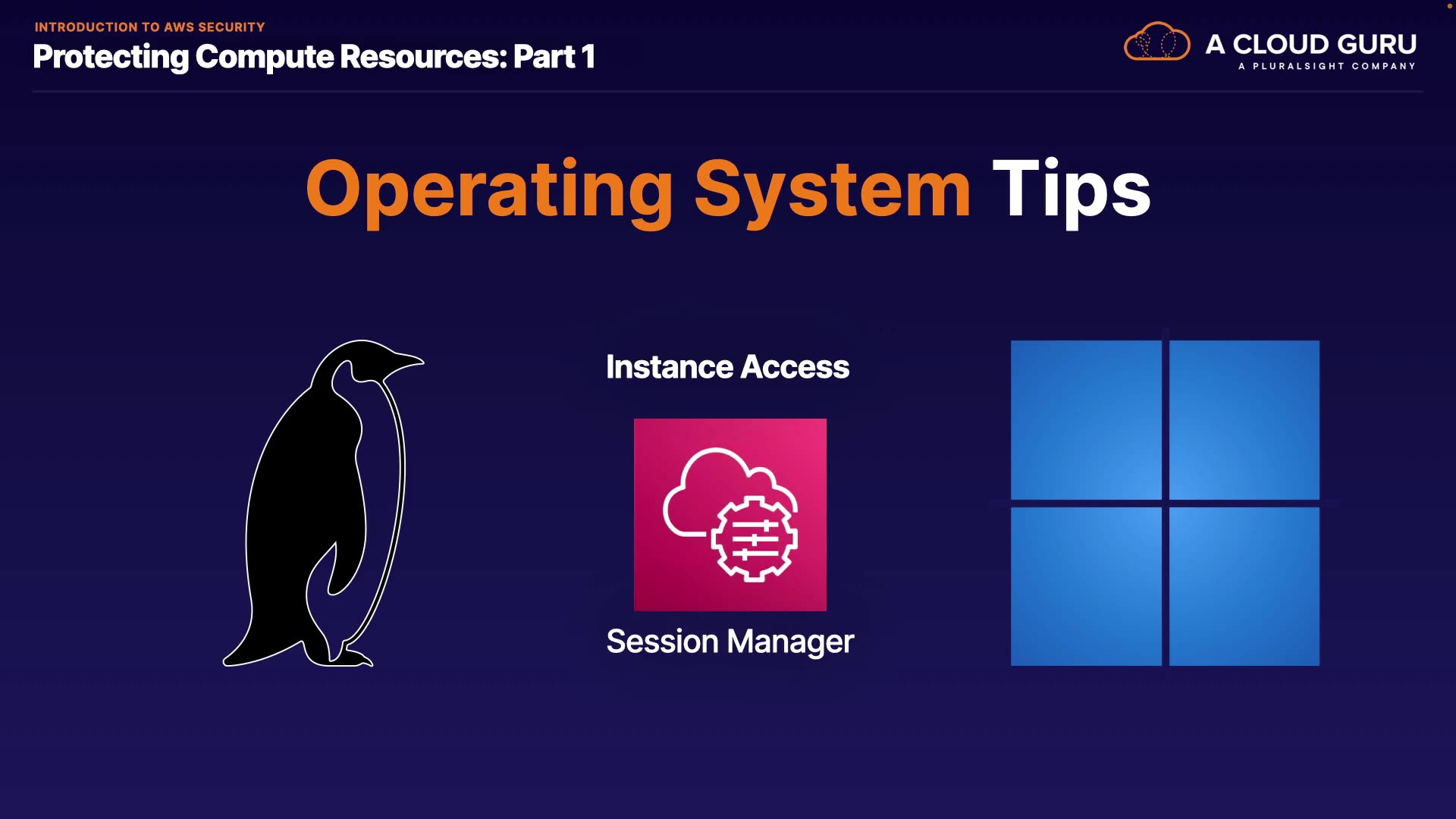 INTRODUCTION TO AWS SECURITY
Protecting Compute Resources: Part 1

A CLOUD GURU
A PLURALSIGHT COMPANY

Operating System Tips

Instance Access

Session Manager